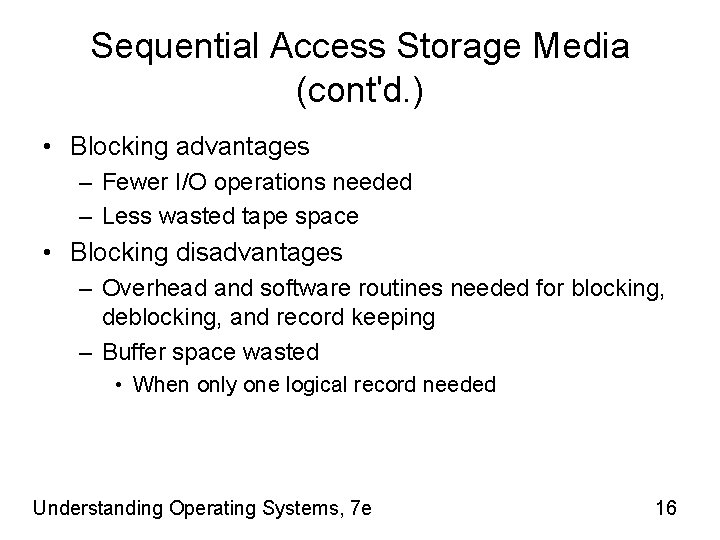 Sequential Access Storage Media (cont'd.)

• Blocking advantages
– Fewer I/O operations needed
– Less wasted tape space
• Blocking disadvantages
– Overhead and software routines needed for blocking, deblocking, and record keeping
– Buffer space wasted
• When only one logical record needed

Understanding Operating Systems, 7e

16